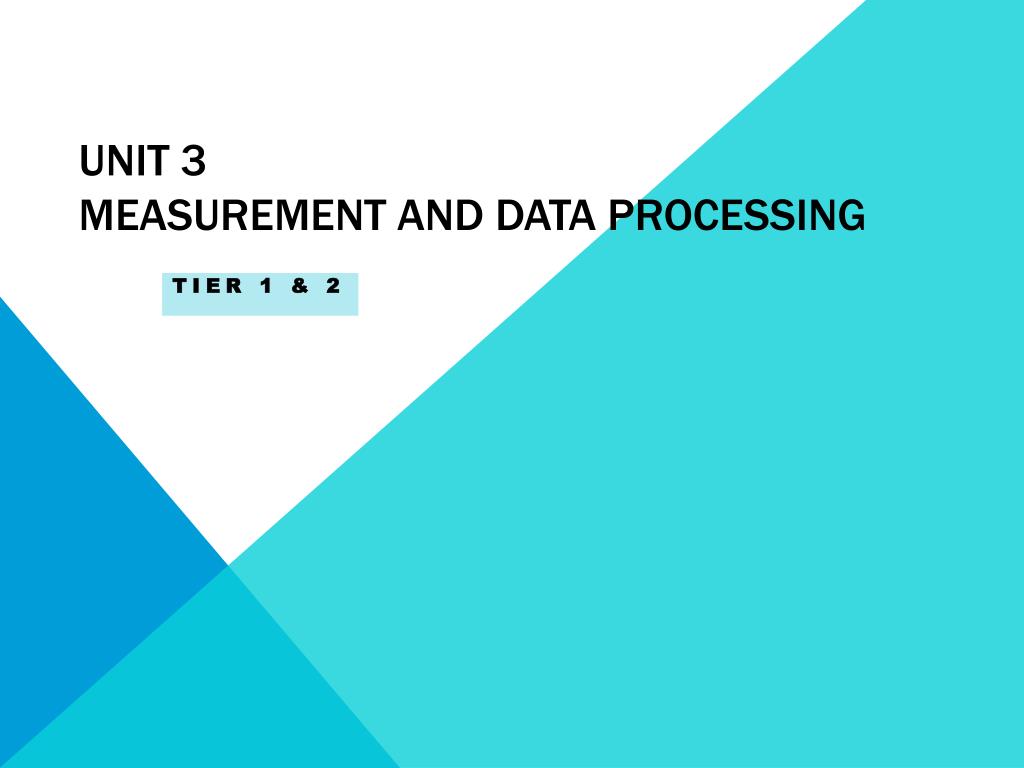 UNIT 3
MEASUREMENT AND DATA PROCESSING

TIER 1 & 2